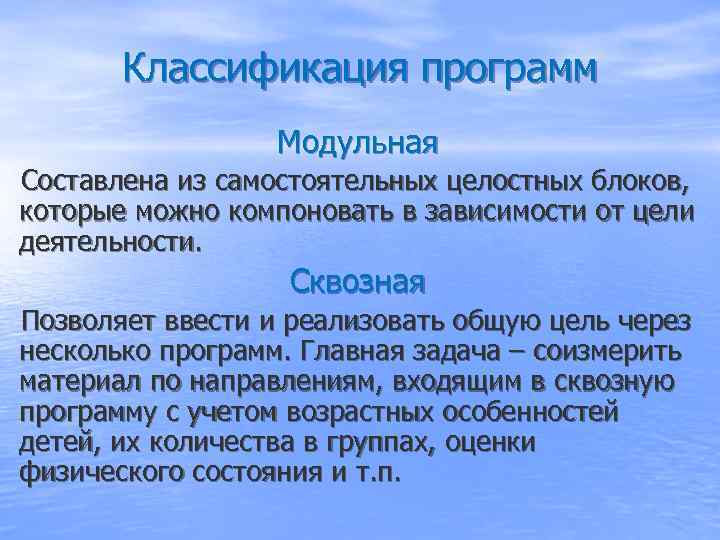 Классификация программ

Модульная

Составлена из самостоятельных целостных блоков, которые можно компоновать в зависимости от цели деятельности.

Сквозная

Позволяет ввести и реализовать общую цель через несколько программ. Главная задача – соизмерить материал по направлениям, входящим в сквозную программу с учетом возрастных особенностей детей, их количества в группах, оценки физического состояния и т.п.